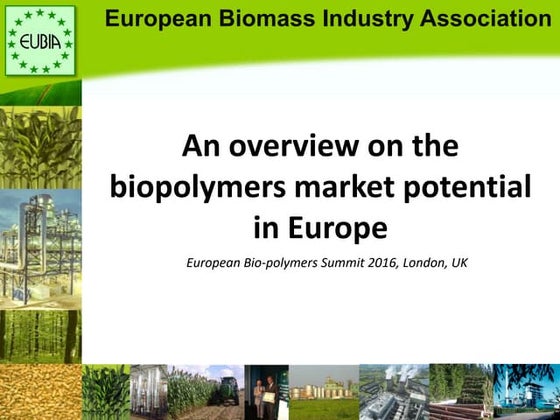 EUBIA

European Biomass Industry Association

An overview on the biopolymers market potential in Europe

European Bio-polymers Summit 2016, London, UK